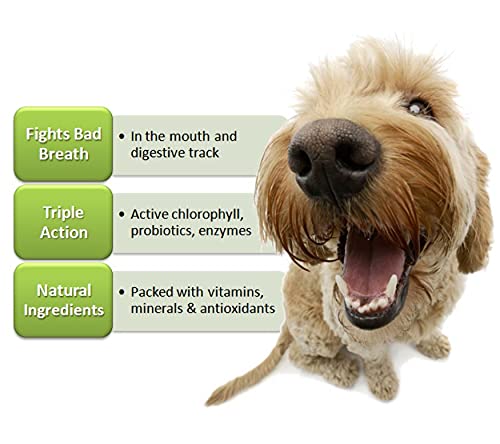 Fights Bad Breath

• In the mouth and digestive track

Triple Action

• Active chlorophyll, probiotics, enzymes

Natural Ingredients

• Packed with vitamins, minerals & antioxidants